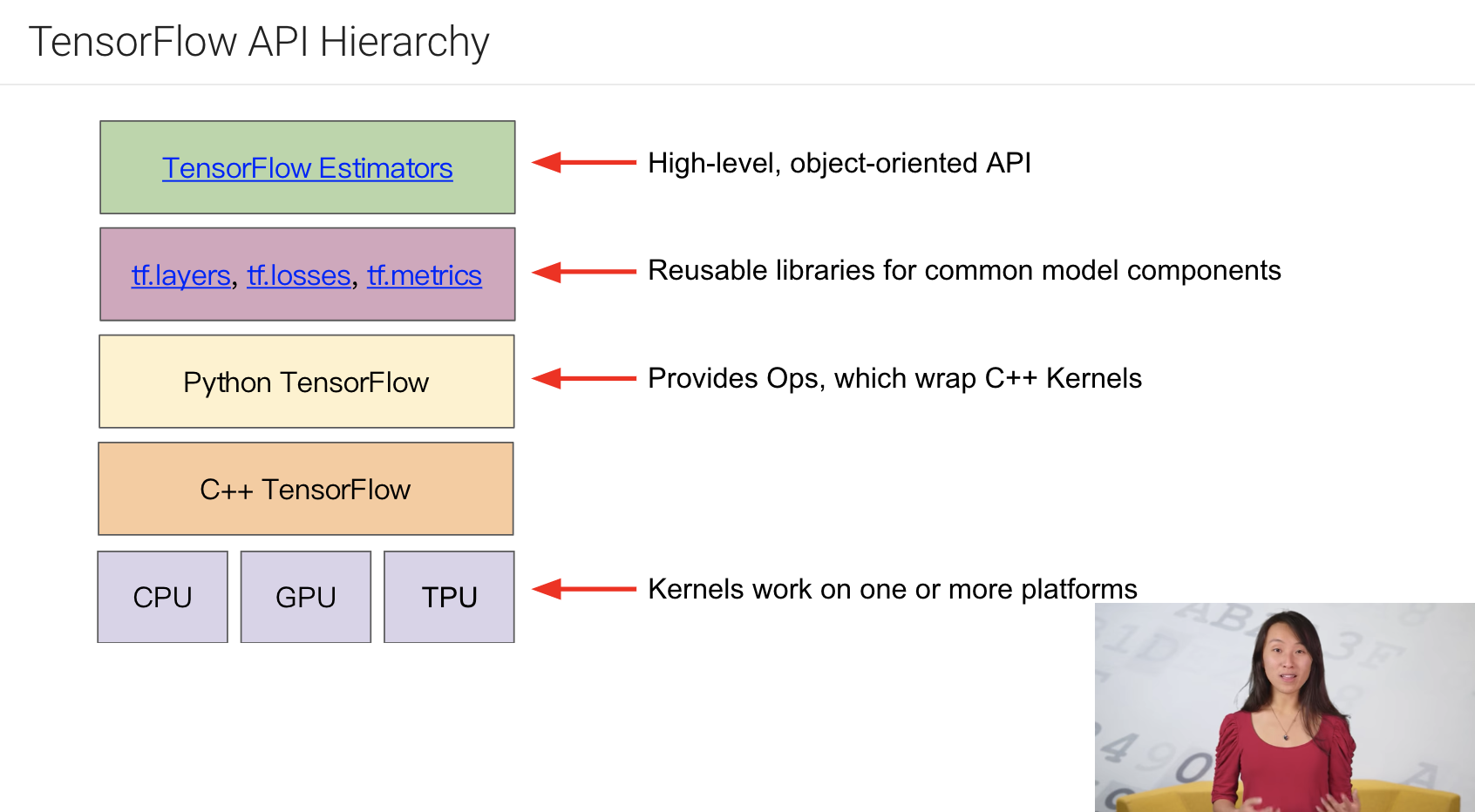 TensorFlow API Hierarchy

TensorFlow Estimators

High-level, object-oriented API

tf.layers, tf.losses, tf.metrics

Reusable libraries for common model components

Python TensorFlow

Provides Ops, which wrap C++ Kernels

C++ TensorFlow

CPU

GPU

TPU

Kernels work on one or more platforms